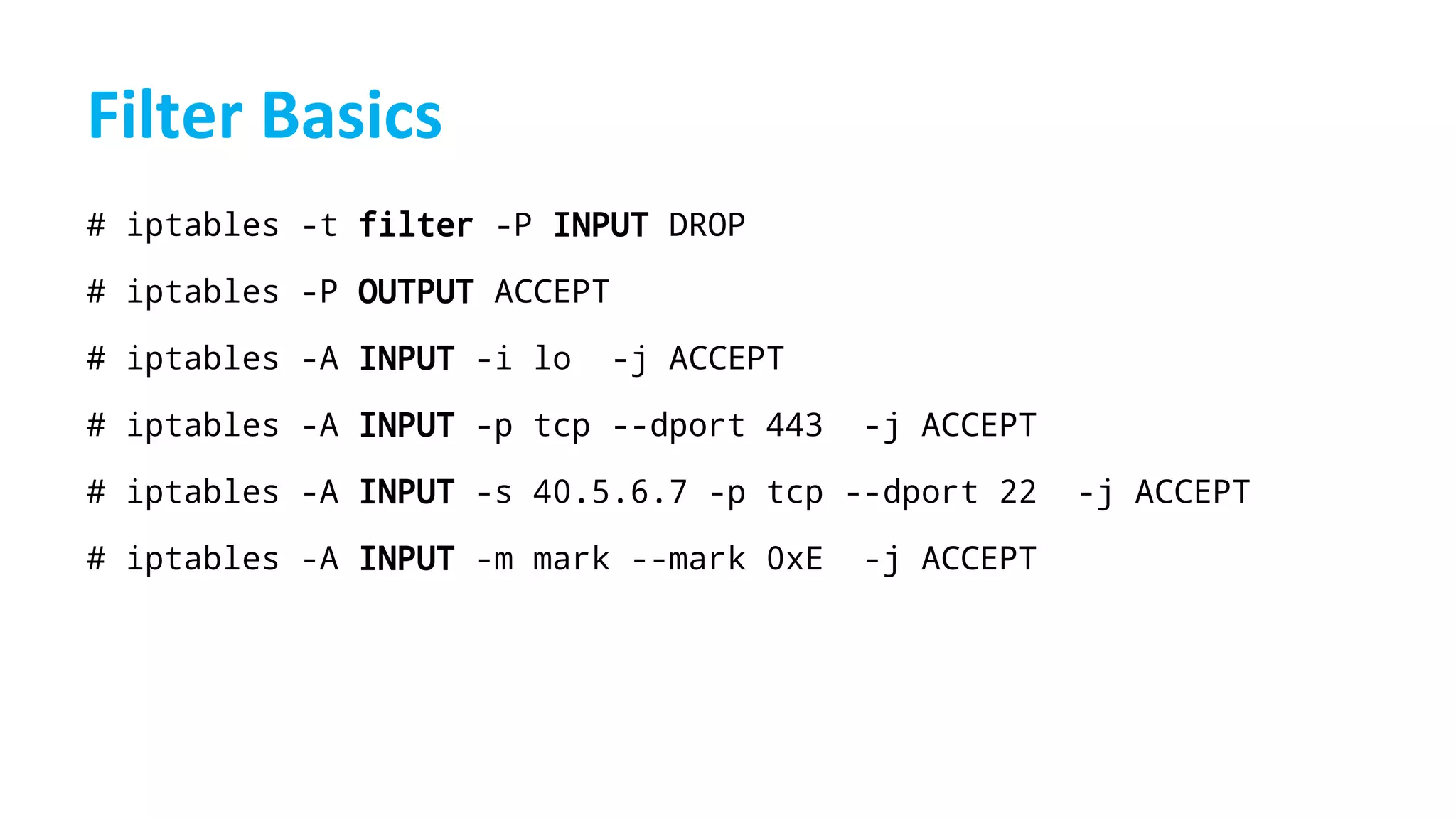 Filter Basics

# iptables -t filter -P INPUT DROP

# iptables -P OUTPUT ACCEPT

# iptables -A INPUT -i lo  -j ACCEPT

# iptables -A INPUT -p tcp --dport 443  -j ACCEPT

# iptables -A INPUT -s 40.5.6.7 -p tcp --dport 22  -j ACCEPT

# iptables -A INPUT -m mark --mark 0xE  -j ACCEPT